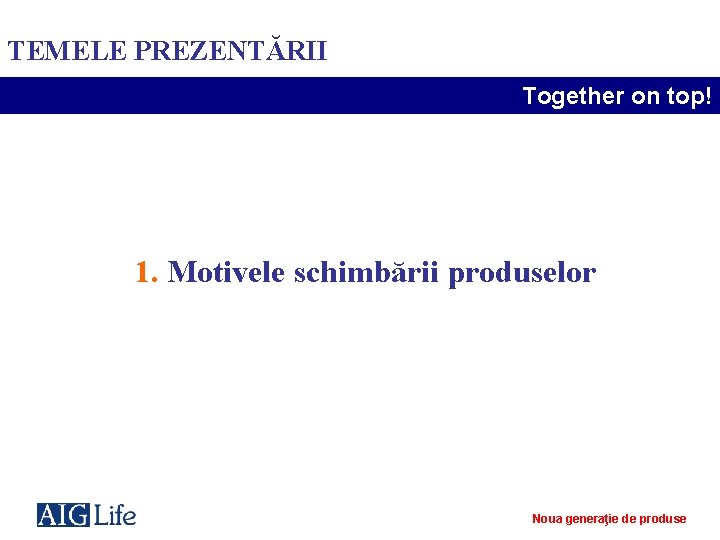 TEMELE PREZENTĂRII

Together on top!

1. Motivele schimbării produselor

AIG Life

Noua generaţie de produse